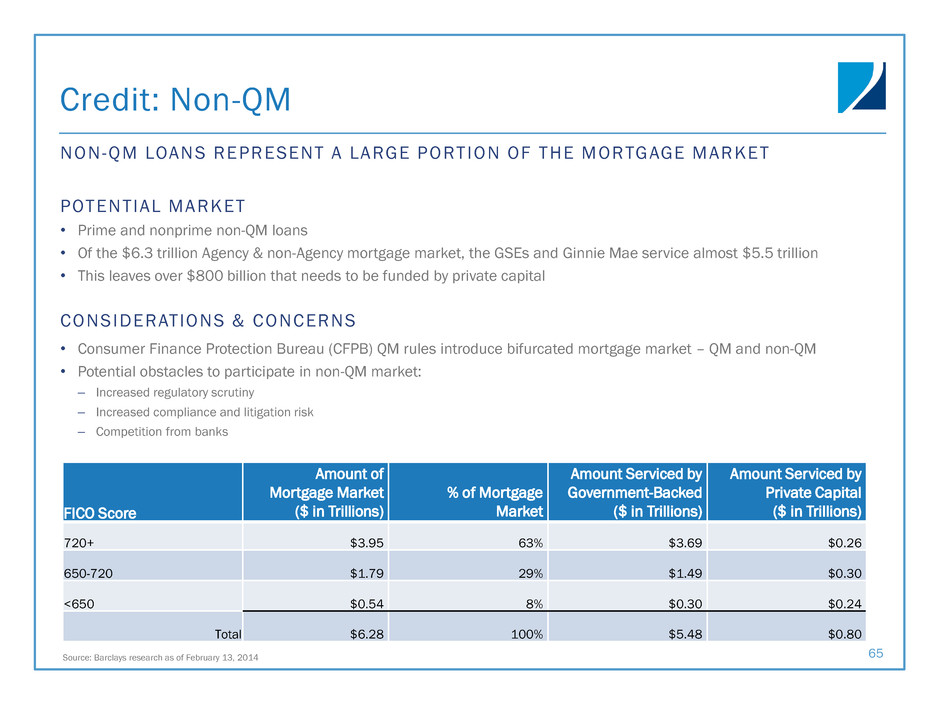 Credit: Non-QM

NON-QM LOANS REPRESENT A LARGE PORTION OF THE MORTGAGE MARKET

POTENTIAL MARKET

• Prime and nonprime non-QM loans
• Of the \$6.3 trillion Agency & non-Agency mortgage market, the GSEs and Ginnie Mae service almost \$5.5 trillion
• This leaves over \$800 billion that needs to be funded by private capital

CONSIDERATIONS & CONCERNS

• Consumer Finance Protection Bureau (CFPB) QM rules introduce bifurcated mortgage market – QM and non-QM
• Potential obstacles to participate in non-QM market:
– Increased regulatory scrutiny
– Increased compliance and litigation risk
– Competition from banks

| FICO Score | Amount of Mortgage Market (\$ in Trillions) | % of Mortgage Market | Amount Serviced by Government-Backed (\$ in Trillions) | Amount Serviced by Private Capital (\$ in Trillions) |
|---|---|---|---|---|
| 720+ | \$3.95 | 63% | \$3.69 | \$0.26 |
| 650-720 | \$1.79 | 29% | \$1.49 | \$0.30 |
| <650 | \$0.54 | 8% | \$0.30 | \$0.24 |
| Total | \$6.28 | 100% | \$5.48 | \$0.80 |

Source: Barclays research as of February 13, 2014

65